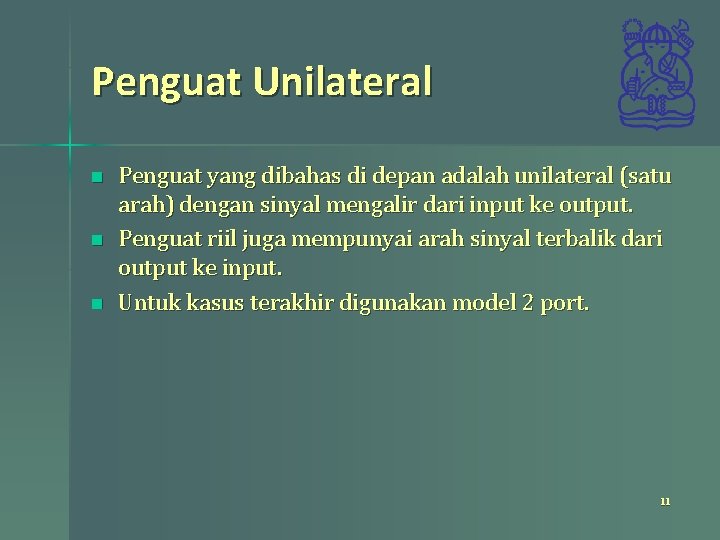 Penguat Unilateral

- Penguat yang dibahas di depan adalah unilateral (satu arah) dengan sinyal mengalir dari input ke output.
- Penguat riil juga mempunyai arah sinyal terbalik dari output ke input.
- Untuk kasus terakhir digunakan model 2 port.

11